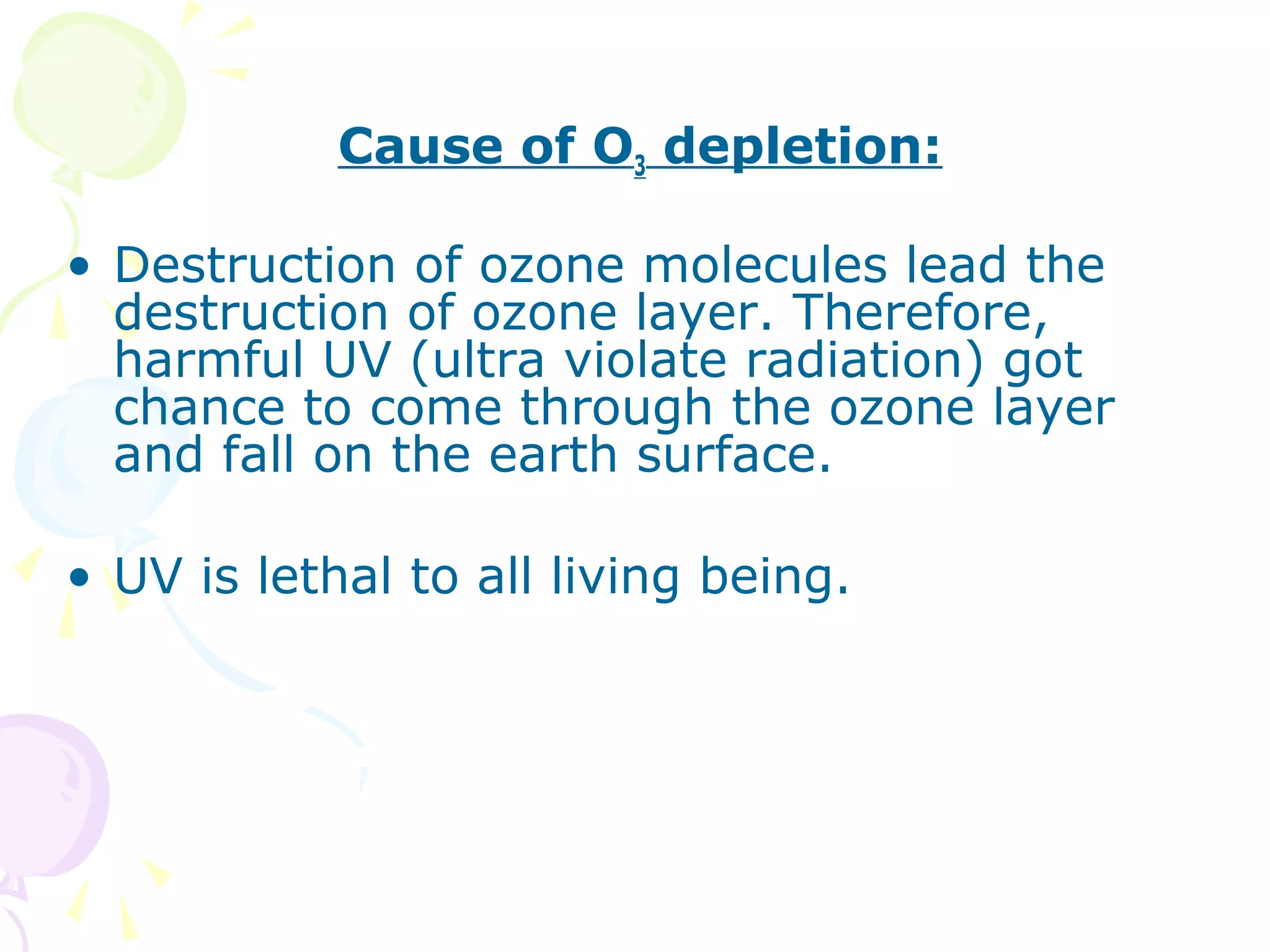 Cause of $O_3$ depletion:

• Destruction of ozone molecules lead the destruction of ozone layer. Therefore, harmful UV (ultra violate radiation) got chance to come through the ozone layer and fall on the earth surface.

• UV is lethal to all living being.